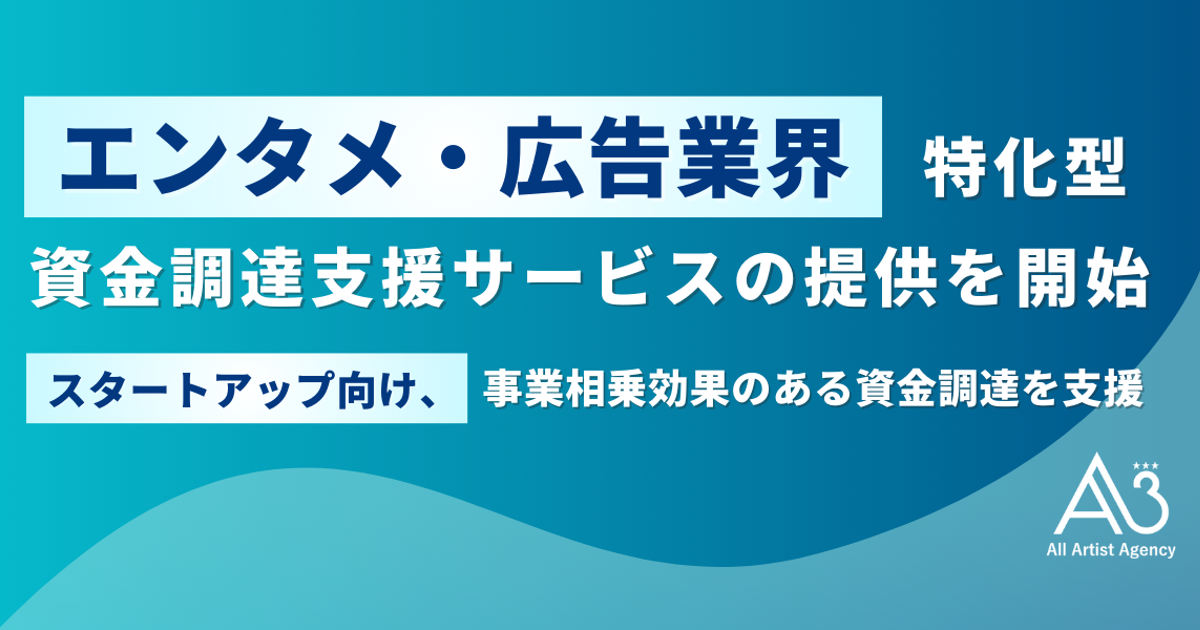 エンタメ・広告業界 特化型
資金調達支援サービスの提供を開始

スタートアップ向け、 事業相乗効果のある資金調達を支援

A3
All Artist Agency